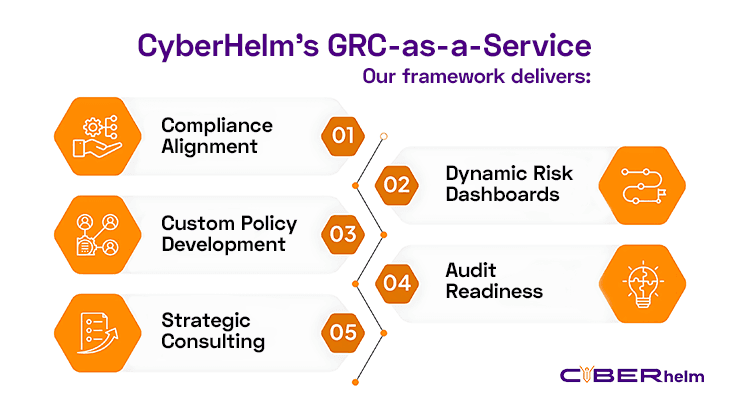 CyberHelm's GRC-as-a-Service

Our framework delivers:

Compliance Alignment
01

02
Dynamic Risk Dashboards

Custom Policy Development
03

04
Audit Readiness

Strategic Consulting
05

CYBERhelm